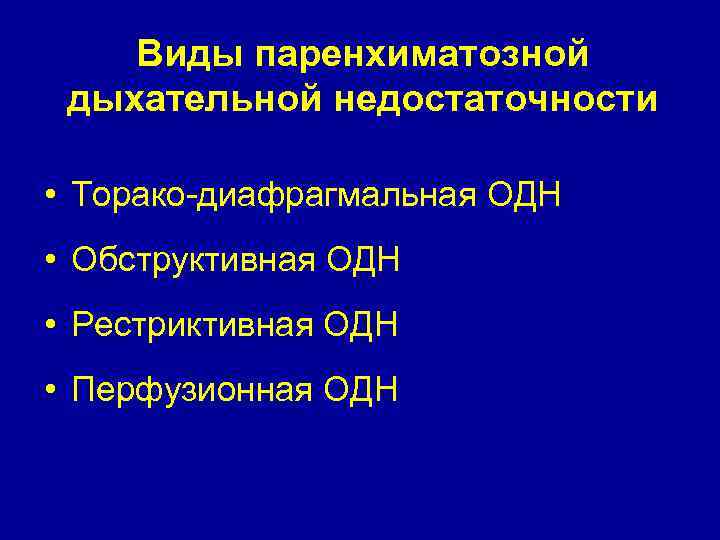 Виды паренхиматозной дыхательной недостаточности

• Торако-диафрагмальная ОДН
• Обструктивная ОДН
• Рестриктивная ОДН
• Перфузионная ОДН